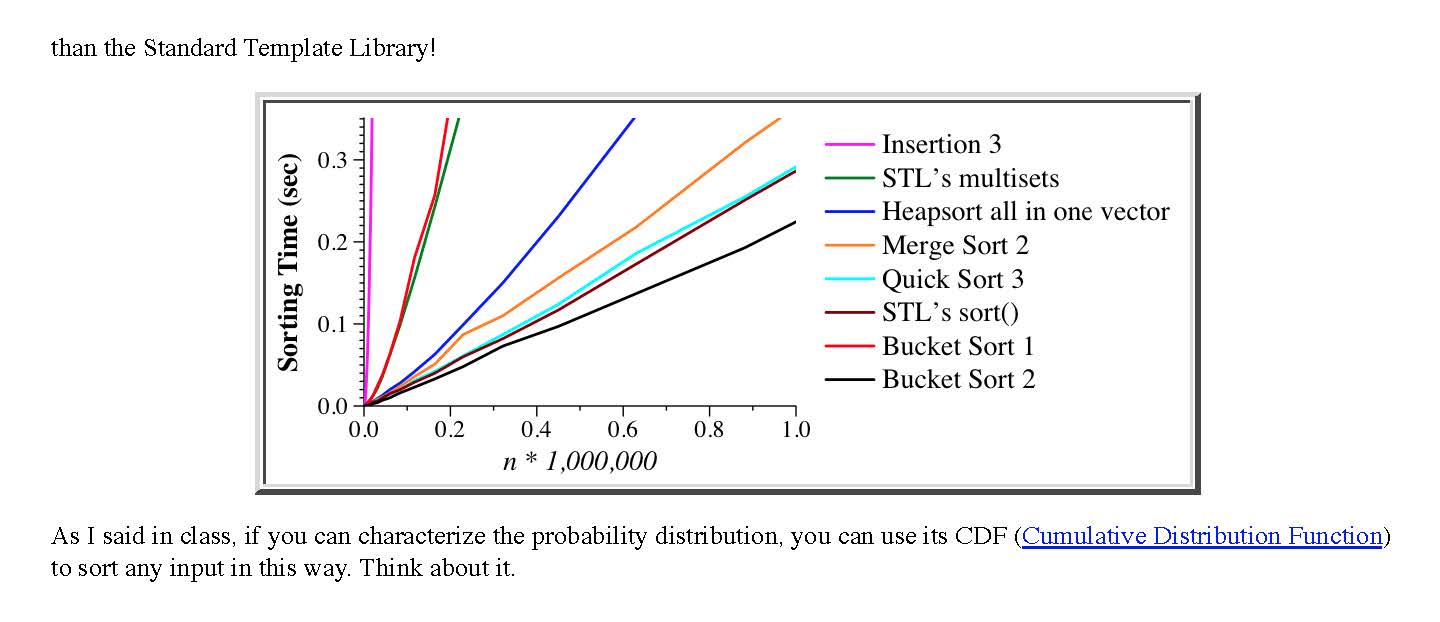 than the Standard Template Library!

Sorting Time (sec)

0.3
0.2
0.1
0.0

0.0 0.2 0.4 0.6 0.8 1.0

n * 1,000,000

Insertion 3
STL's multisets
Heapsort all in one vector
Merge Sort 2
Quick Sort 3
STL's sort()
Bucket Sort 1
Bucket Sort 2

As I said in class, if you can characterize the probability distribution, you can use its CDF (Cumulative Distribution Function) to sort any input in this way. Think about it.